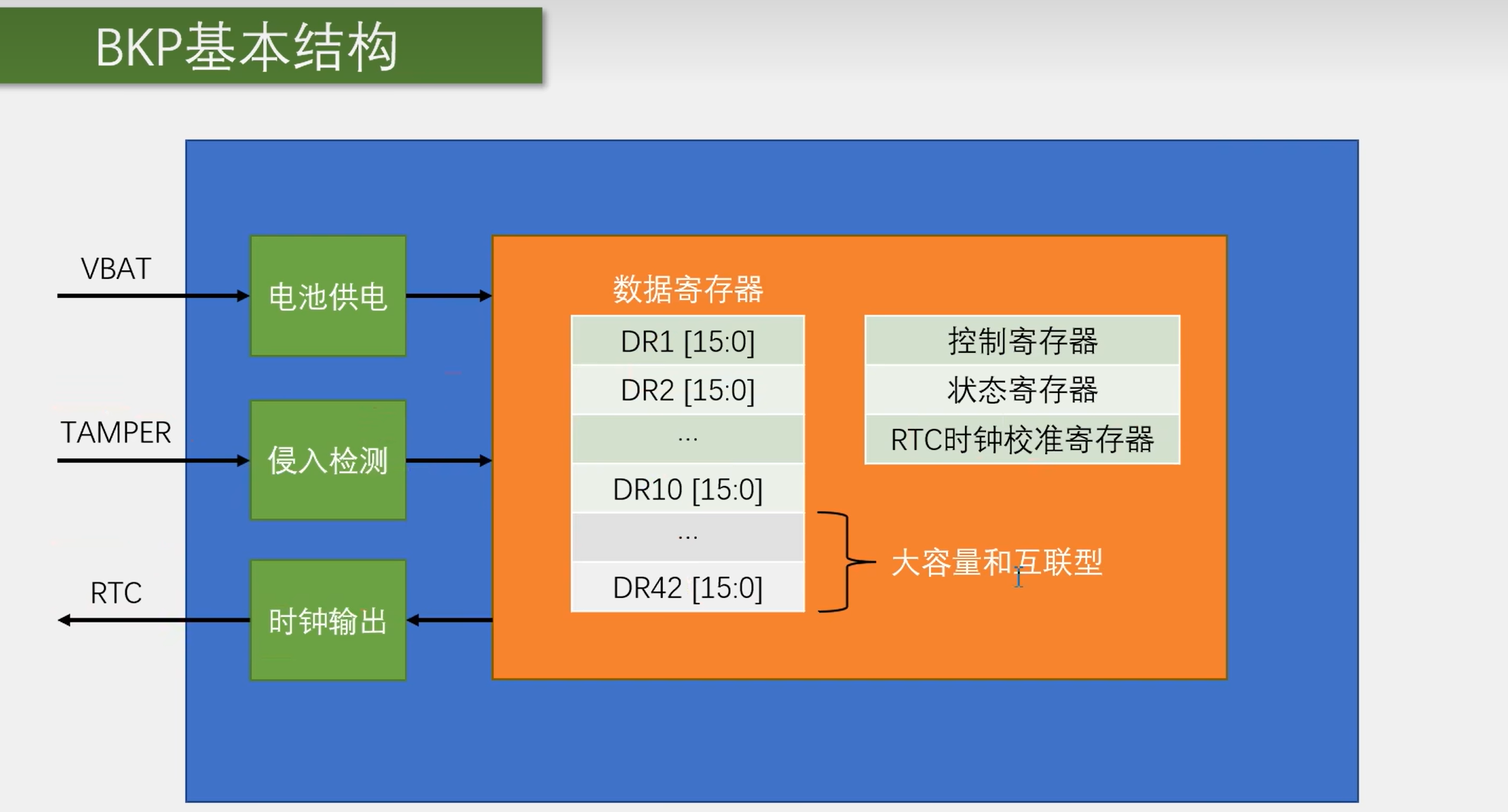 BKP基本结构

VBAT

电池供电

TAMPER

侵入检测

RTC

时钟输出

数据寄存器

DR1 [15:0]

DR2 [15:0]

...

DR10 [15:0]

...

DR42 [15:0]

大容量和互联型

控制寄存器

状态寄存器

RTC时钟校准寄存器